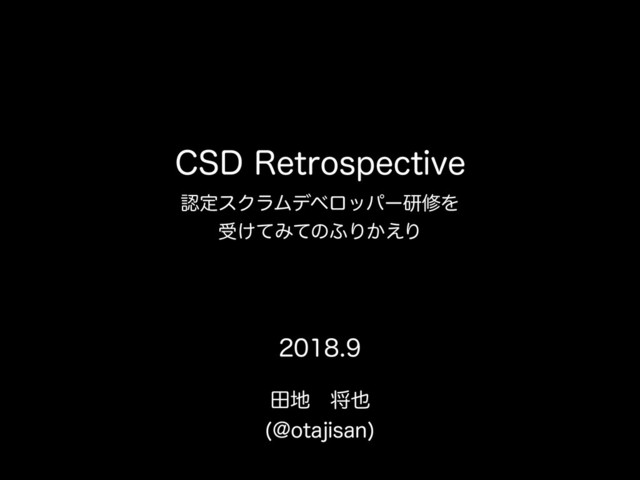 CSD Retrospective

認定スクラムデベロッパー研修を
受けてみてのふりかえり

2018.9

田地　将也
(@otajisan)